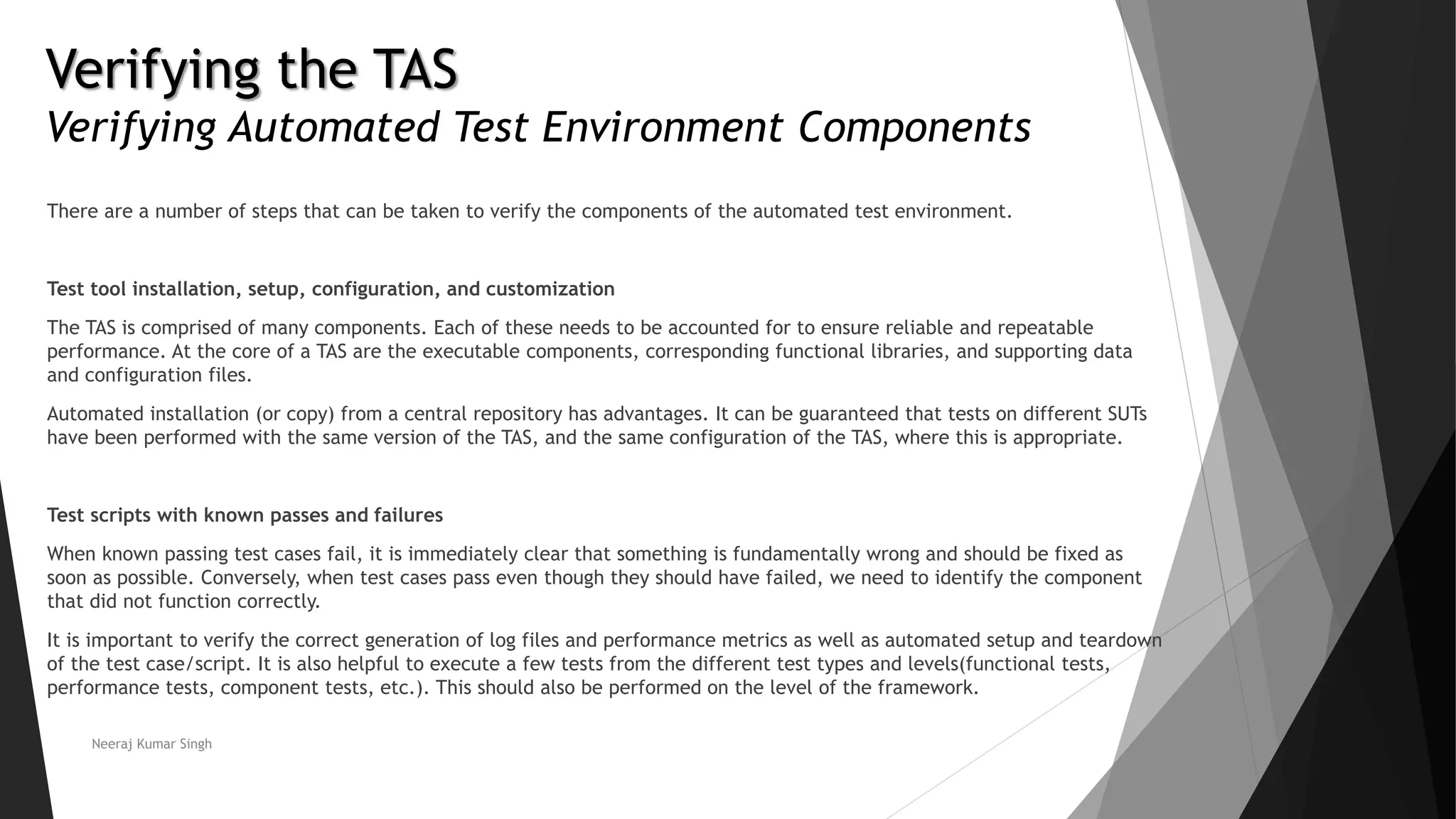 Verifying the TAS
Verifying Automated Test Environment Components

There are a number of steps that can be taken to verify the components of the automated test environment.

Test tool installation, setup, configuration, and customization

The TAS is comprised of many components. Each of these needs to be accounted for to ensure reliable and repeatable performance. At the core of a TAS are the executable components, corresponding functional libraries, and supporting data and configuration files.

Automated installation (or copy) from a central repository has advantages. It can be guaranteed that tests on different SUTs have been performed with the same version of the TAS, and the same configuration of the TAS, where this is appropriate.

Test scripts with known passes and failures

When known passing test cases fail, it is immediately clear that something is fundamentally wrong and should be fixed as soon as possible. Conversely, when test cases pass even though they should have failed, we need to identify the component that did not function correctly.

It is important to verify the correct generation of log files and performance metrics as well as automated setup and teardown of the test case/script. It is also helpful to execute a few tests from the different test types and levels(functional tests, performance tests, component tests, etc.). This should also be performed on the level of the framework.

Neeraj Kumar Singh